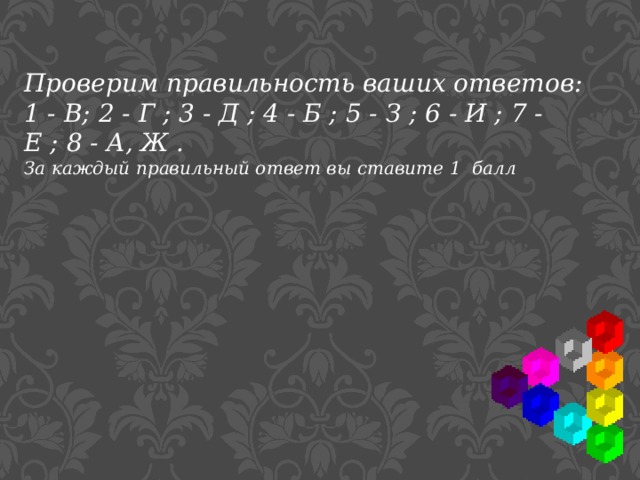 Проверим правильность ваших ответов:
1 - В; 2 - Г ; 3 - Д ; 4 - Б ; 5 - З ; 6 - И ; 7 - Е ; 8 - А, Ж .
За каждый правильный ответ вы ставите 1 балл